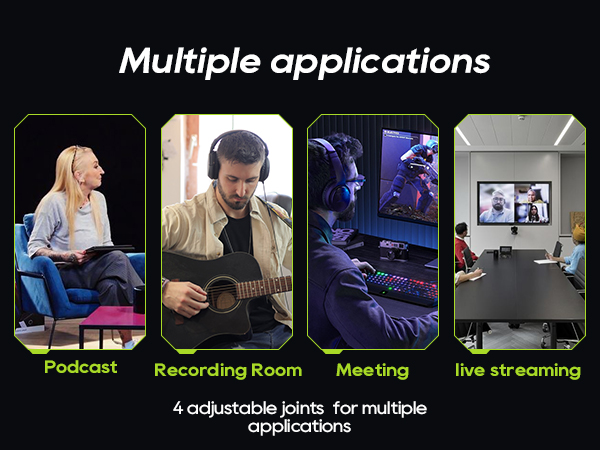 Multiple applications

Podcast

Recording Room

Meeting

live streaming

4 adjustable joints  for multiple applications